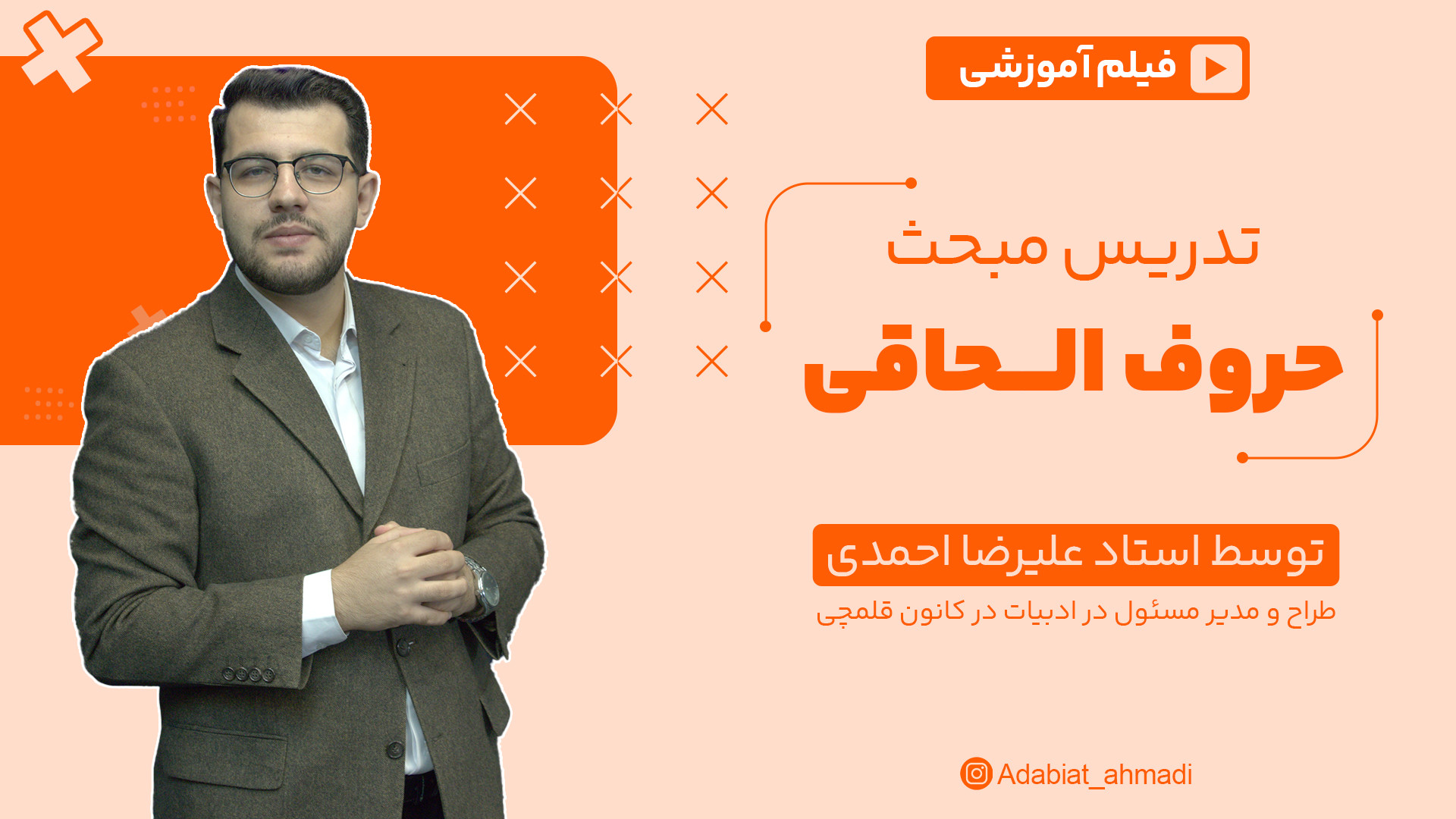 فیلم آموزشی

تدریس مبحث
حروف الحاقی

توسط استاد علیرضا احمدی
طراح و مدیر مسئول در ادبیات در کانون قلمچی

Adabiat_ahmadi